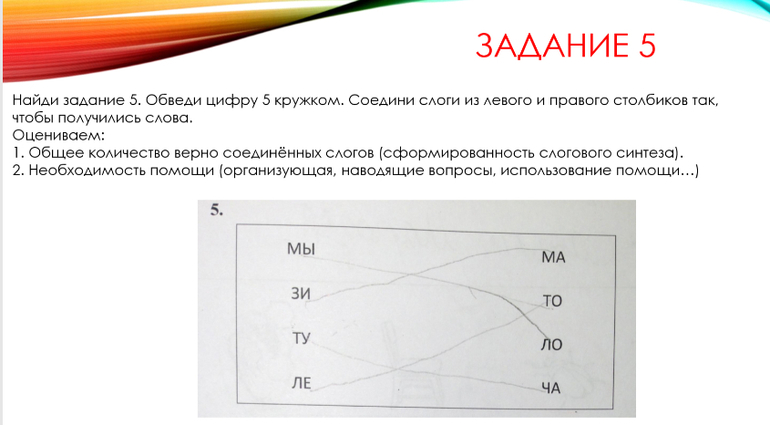 ЗАДАНИЕ 5

Найди задание 5. Обведи цифру 5 кружком. Соедини слоги из левого и правого столбиков так, чтобы получились слова.
Оцениваем:
1. Общее количество верно соединённых слогов (сформированность слогового синтеза).
2. Необходимость помощи (организующая, наводящие вопросы, использование помощи…)

5.

МЫ
ЗИ
ТУ
ЛЕ

МА
ТО
ЛО
ЧА